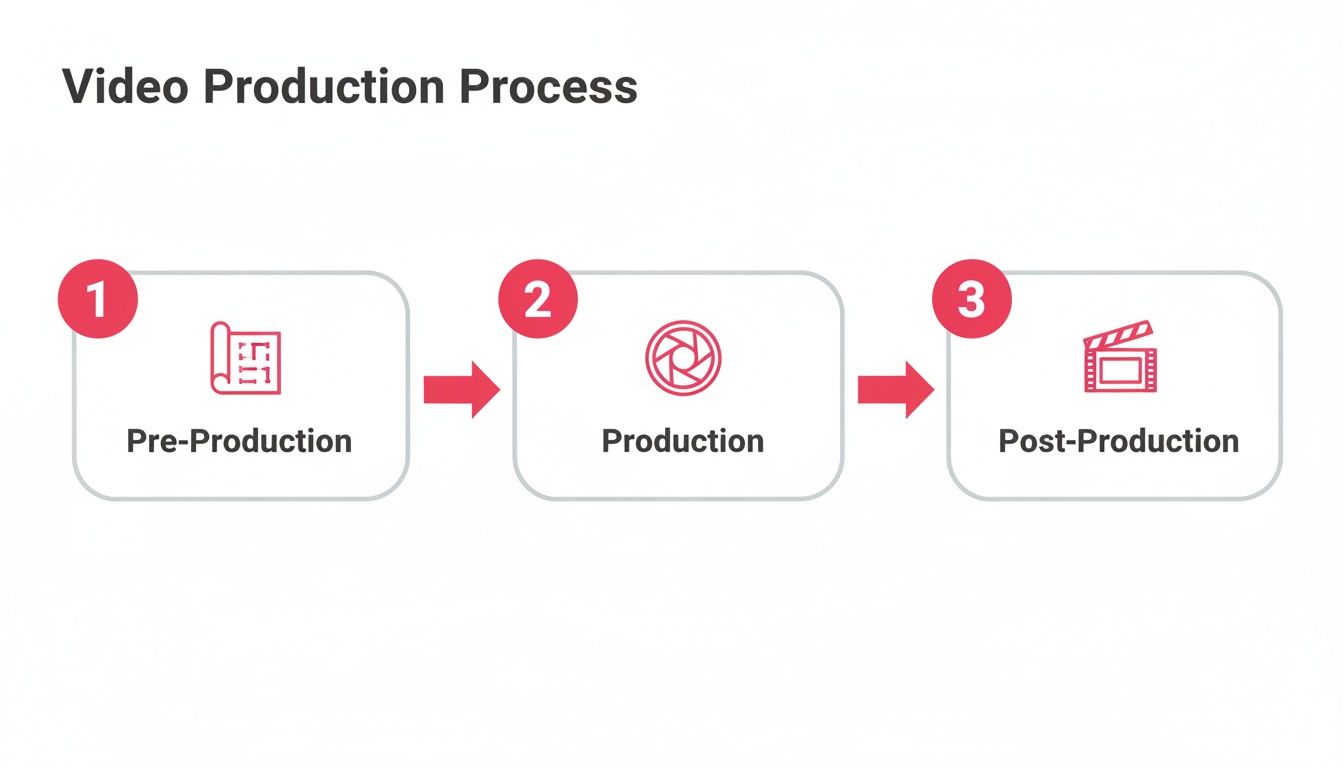 Video Production Process

1
Pre-Production

2
Production

3
Post-Production